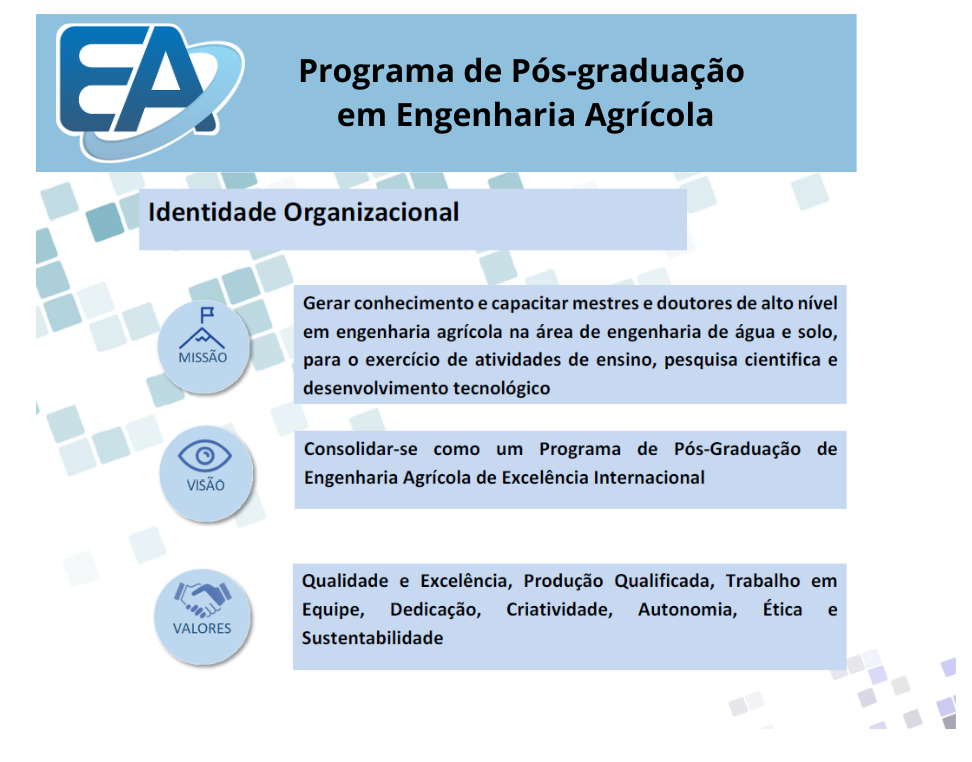 EA

Programa de Pós-graduação em Engenharia Agrícola

Identidade Organizacional

MISSÃO

Gerar conhecimento e capacitar mestres e doutores de alto nível em engenharia agrícola na área de engenharia de água e solo, para o exercício de atividades de ensino, pesquisa cientifica e desenvolvimento tecnológico

VISÃO

Consolidar-se como um Programa de Pós-Graduação de Engenharia Agrícola de Excelência Internacional

VALORES

Qualidade e Excelência, Produção Qualificada, Trabalho em Equipe, Dedicação, Criatividade, Autonomia, Ética e Sustentabilidade